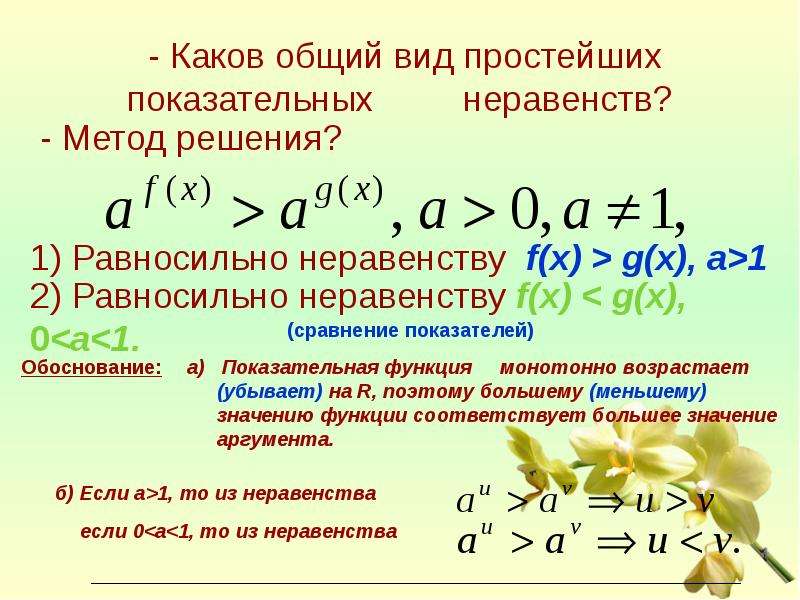 - Каков общий вид простейших показательных неравенств?
- Метод решения?

$a^{f(x)} > a^{g(x)}, a > 0, a \neq 1,$

1) Равносильно неравенству f(x) > g(x), a>1
2) Равносильно неравенству f(x) < g(x), 0<a<1.
(сравнение показателей)

Обоснование: а) Показательная функция монотонно возрастает (убывает) на R, поэтому большему (меньшему) значению функции соответствует большее значение аргумента.

б) Если a>1, то из неравенства $a^u > a^v \Rightarrow u > v$
если 0<a<1, то из неравенства $a^u > a^v \Rightarrow u < v.$